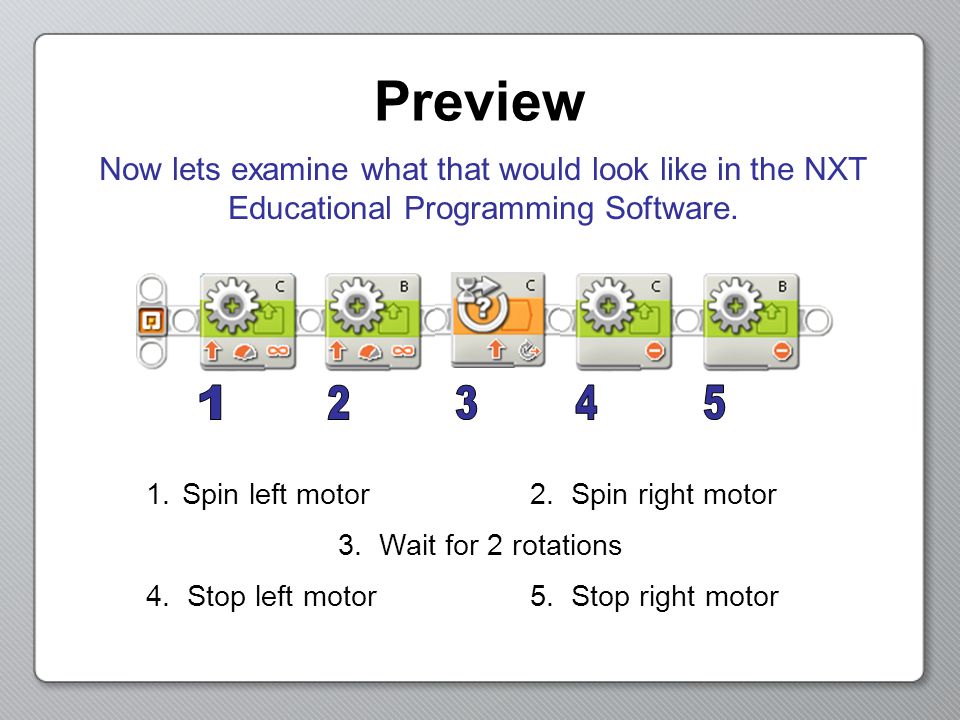 Preview

Now lets examine what that would look like in the NXT Educational Programming Software.

C B C C B

1 2 3 4 5

1. Spin left motor

2. Spin right motor

3. Wait for 2 rotations

4. Stop left motor

5. Stop right motor